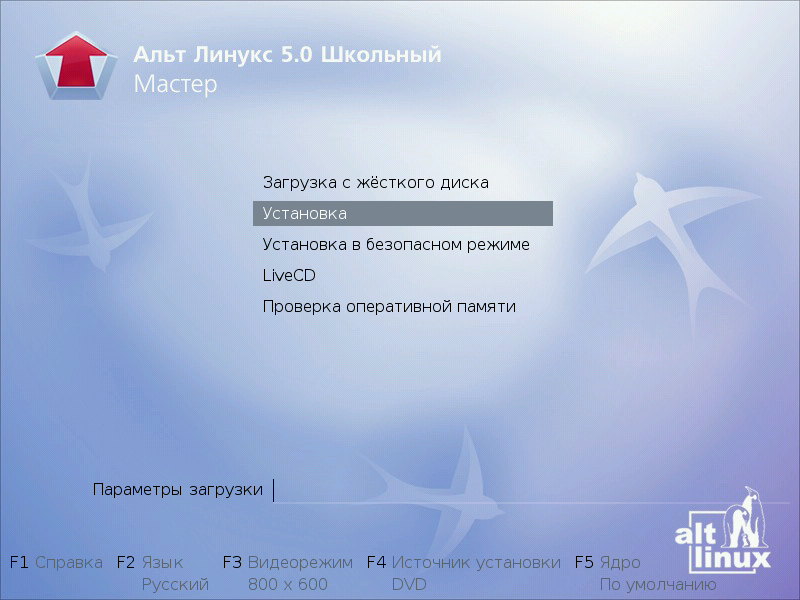 Альт Линукс 5.0 Школьный
Мастер

Загрузка с жёсткого диска
Установка
Установка в безопасном режиме
LiveCD
Проверка оперативной памяти

Параметры загрузки

alt linux

F1 Справка F2 Язык Русский F3 Видеорежим 800 x 600 F4 Источник установки DVD F5 Ядро По умолчанию